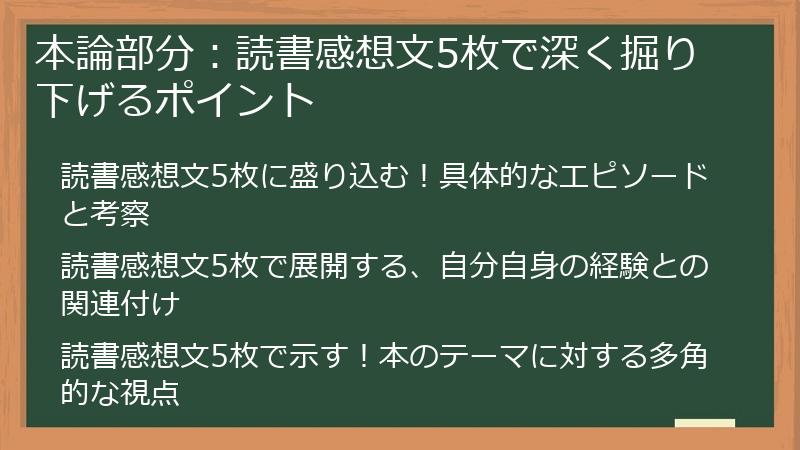 本論部分：読書感想文5枚で深く掘り下げるポイント

読書感想文5枚に盛り込む！具体的なエピソードと考察

読書感想文5枚で展開する、自分自身の経験との関連付け

読書感想文5枚で示す！本のテーマに対する多角的な視点